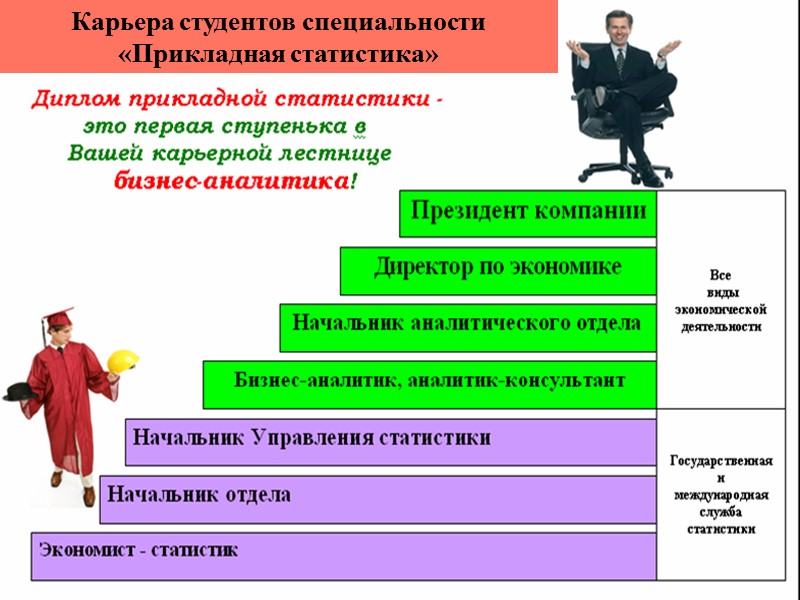 Карьера студентов специальности «Прикладная статистика»

Диплом прикладной статистики - это первая ступенька в Вашей карьерной лестнице бизнес-аналитика!

Президент компании

Директор по экономике

Начальник аналитического отдела

Бизнес-аналитик, аналитик-консультант

Все виды экономической деятельности

Начальник Управления статистики

Начальник отдела

Экономист - статистик

Государственная и международная служба статистики